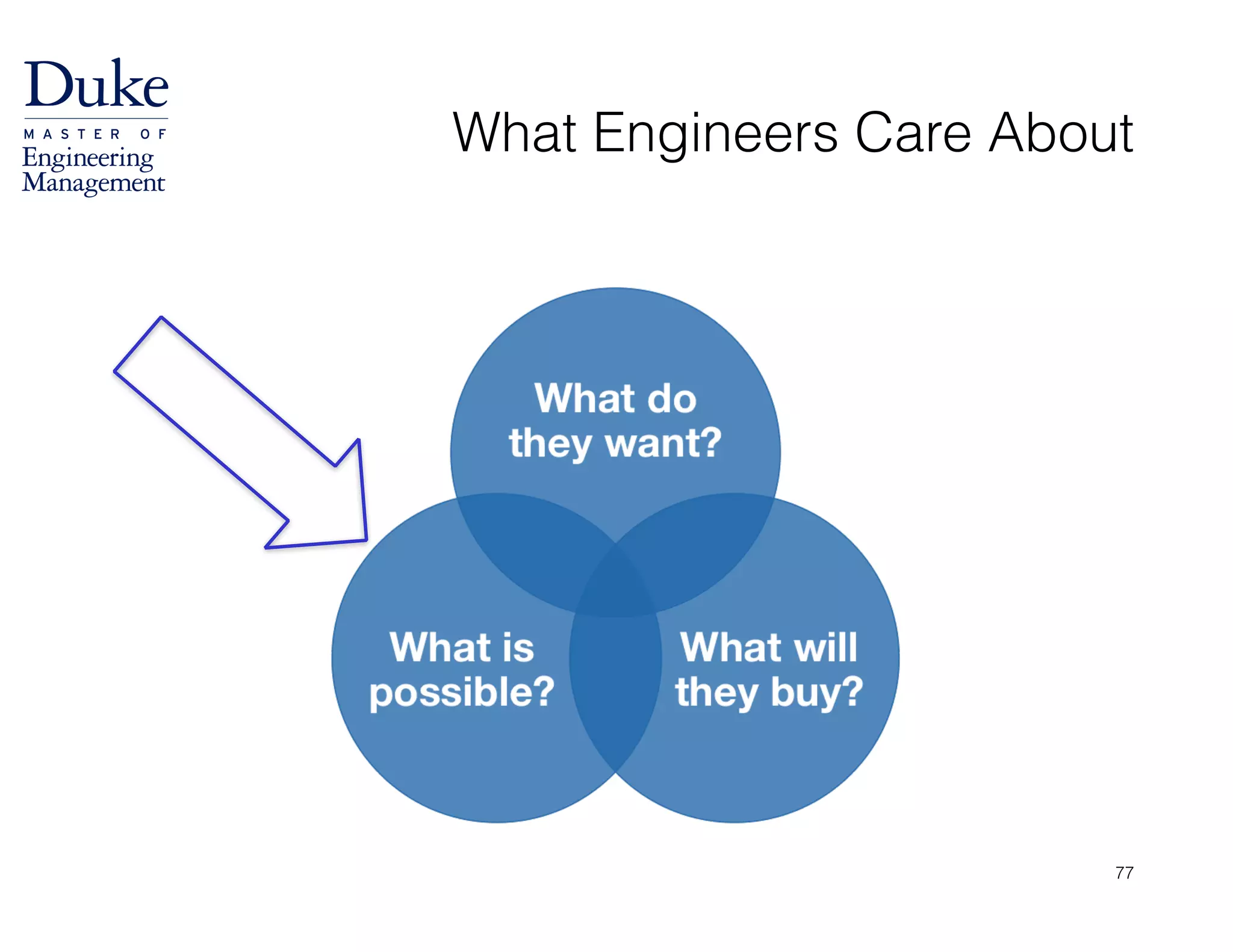 Duke
MASTER OF
Engineering
Management

What Engineers Care About

What do they want?

What is possible?

What will they buy?

77